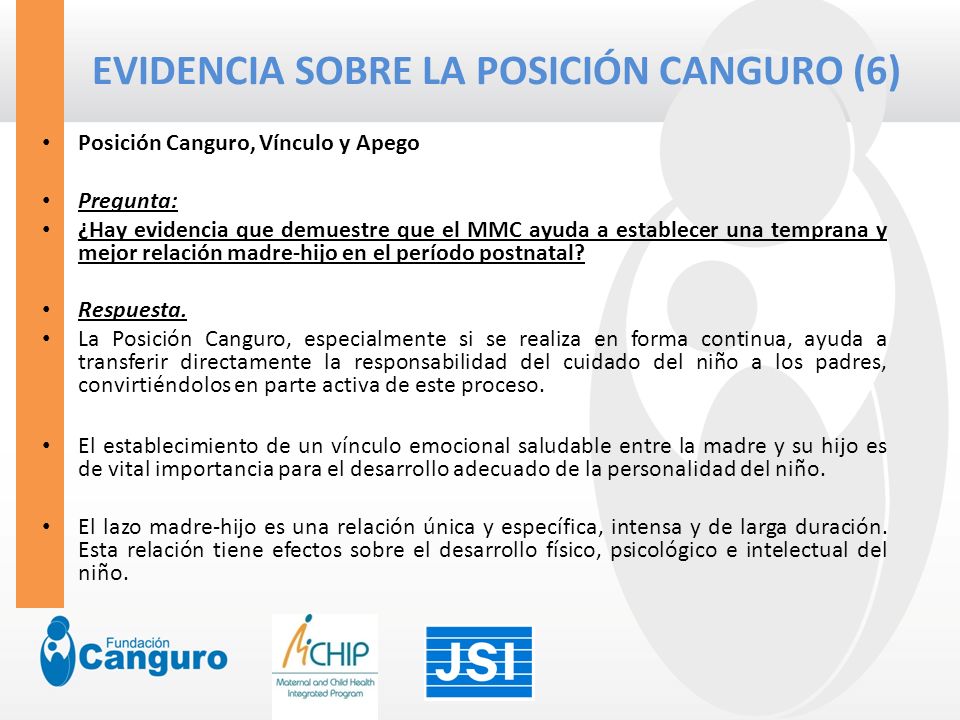 EVIDENCIA SOBRE LA POSICIÓN CANGURO (6)

• Posición Canguro, Vínculo y Apego

• Pregunta:
• ¿Hay evidencia que demuestre que el MMC ayuda a establecer una temprana y mejor relación madre-hijo en el período postnatal?

• Respuesta.
• La Posición Canguro, especialmente si se realiza en forma continua, ayuda a transferir directamente la responsabilidad del cuidado del niño a los padres, convirtiéndolos en parte activa de este proceso.

• El establecimiento de un vínculo emocional saludable entre la madre y su hijo es de vital importancia para el desarrollo adecuado de la personalidad del niño.

• El lazo madre-hijo es una relación única y específica, intensa y de larga duración. Esta relación tiene efectos sobre el desarrollo físico, psicológico e intelectual del niño.

Fundación Canguro

MCHIP
Maternal and Child Health Integrated Program

JSI